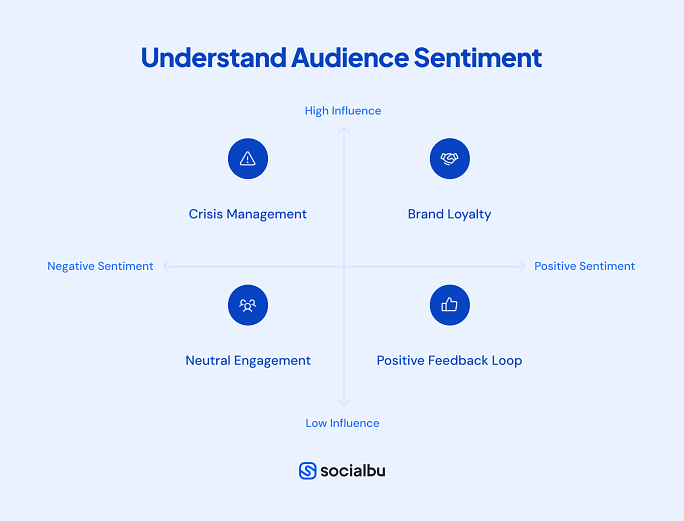 Understand Audience Sentiment

High Influence

Crisis Management

Brand Loyalty

Negative Sentiment

Positive Sentiment

Neutral Engagement

Positive Feedback Loop

Low Influence

socialbu